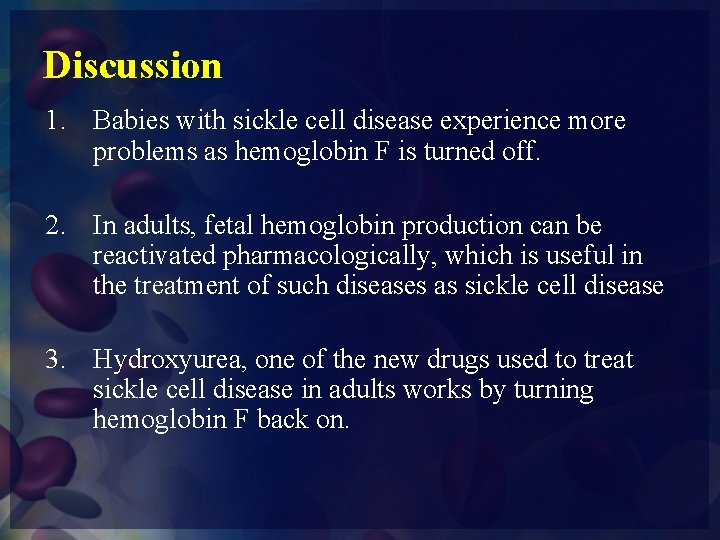 Discussion

1. Babies with sickle cell disease experience more problems as hemoglobin F is turned off.

2. In adults, fetal hemoglobin production can be reactivated pharmacologically, which is useful in the treatment of such diseases as sickle cell disease

3. Hydroxyurea, one of the new drugs used to treat sickle cell disease in adults works by turning hemoglobin F back on.